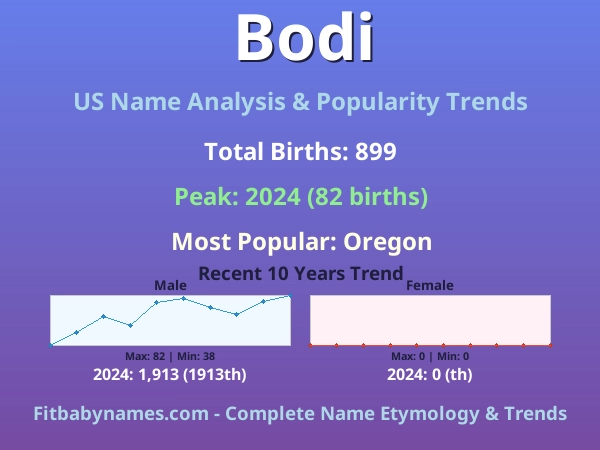 Bodi

US Name Analysis & Popularity Trends

Total Births: 899

Peak: 2024 (82 births)

Most Popular: Oregon

Recent 10 Years Trend

Male

Max: 82 | Min: 38

2024: 1,913 (1913th)

Female

Max: 0 | Min: 0

2024: 0 (th)

Fitbabynames.com - Complete Name Etymology & Trends